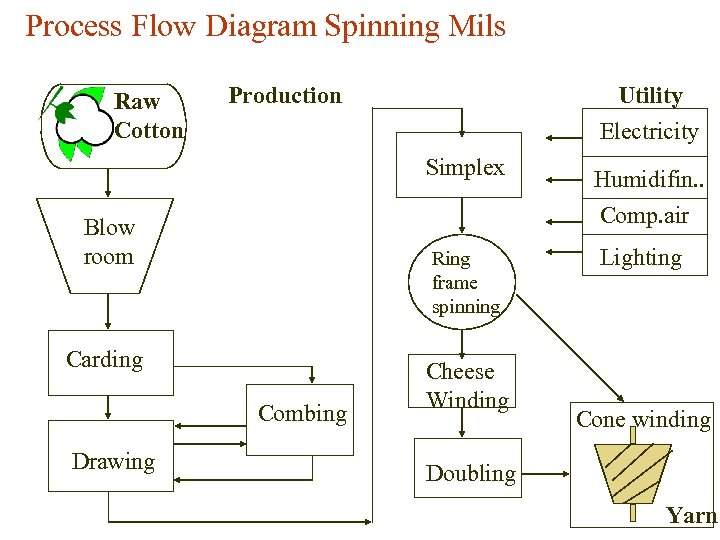 Process Flow Diagram Spinning Mils

Production

Utility

Raw Cotton

Blow room

Carding

Combing

Drawing

Simplex

Ring frame spinning

Cheese Winding

Doubling

Cone winding

Yarn

Electricity

Humidifin..

Comp.air

Lighting